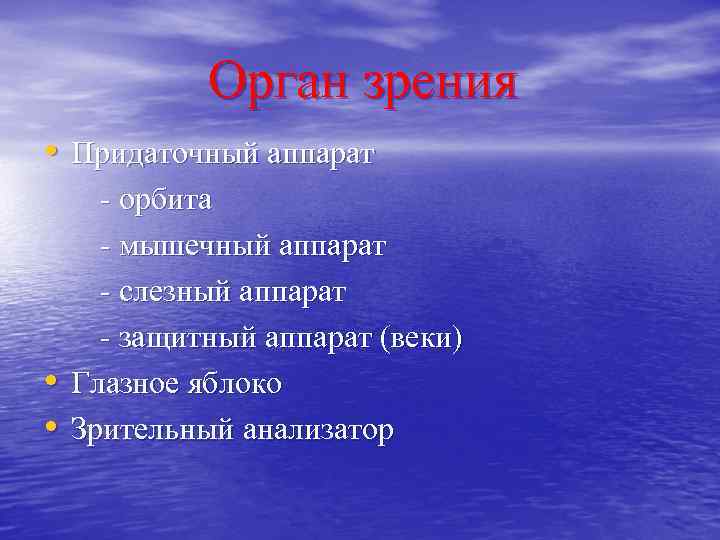 Орган зрения

• Придаточный аппарат
- орбита
- мышечный аппарат
- слезный аппарат
- защитный аппарат (веки)
• Глазное яблоко
• Зрительный анализатор